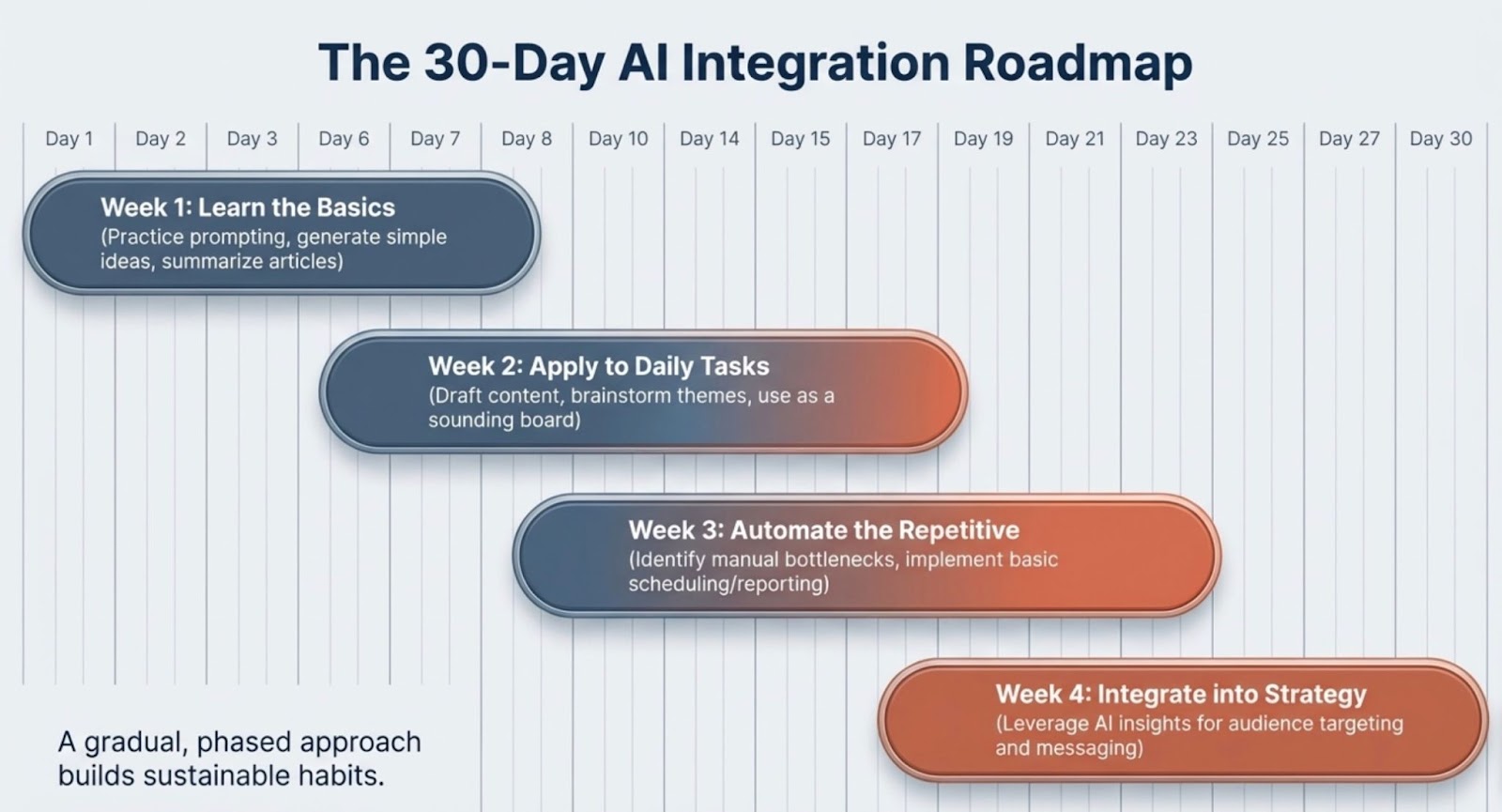 The 30-Day AI Integration Roadmap

Day 1 Day 2 Day 3 Day 6 Day 7 Day 8 Day 10 Day 14 Day 15 Day 17 Day 19 Day 21 Day 23 Day 25 Day 27 Day 30

Week 1: Learn the Basics
(Practice prompting, generate simple ideas, summarize articles)

Week 2: Apply to Daily Tasks
(Draft content, brainstorm themes, use as a sounding board)

Week 3: Automate the Repetitive
(Identify manual bottlenecks, implement basic scheduling/reporting)

Week 4: Integrate into Strategy
(Leverage AI insights for audience targeting and messaging)

A gradual, phased approach builds sustainable habits.